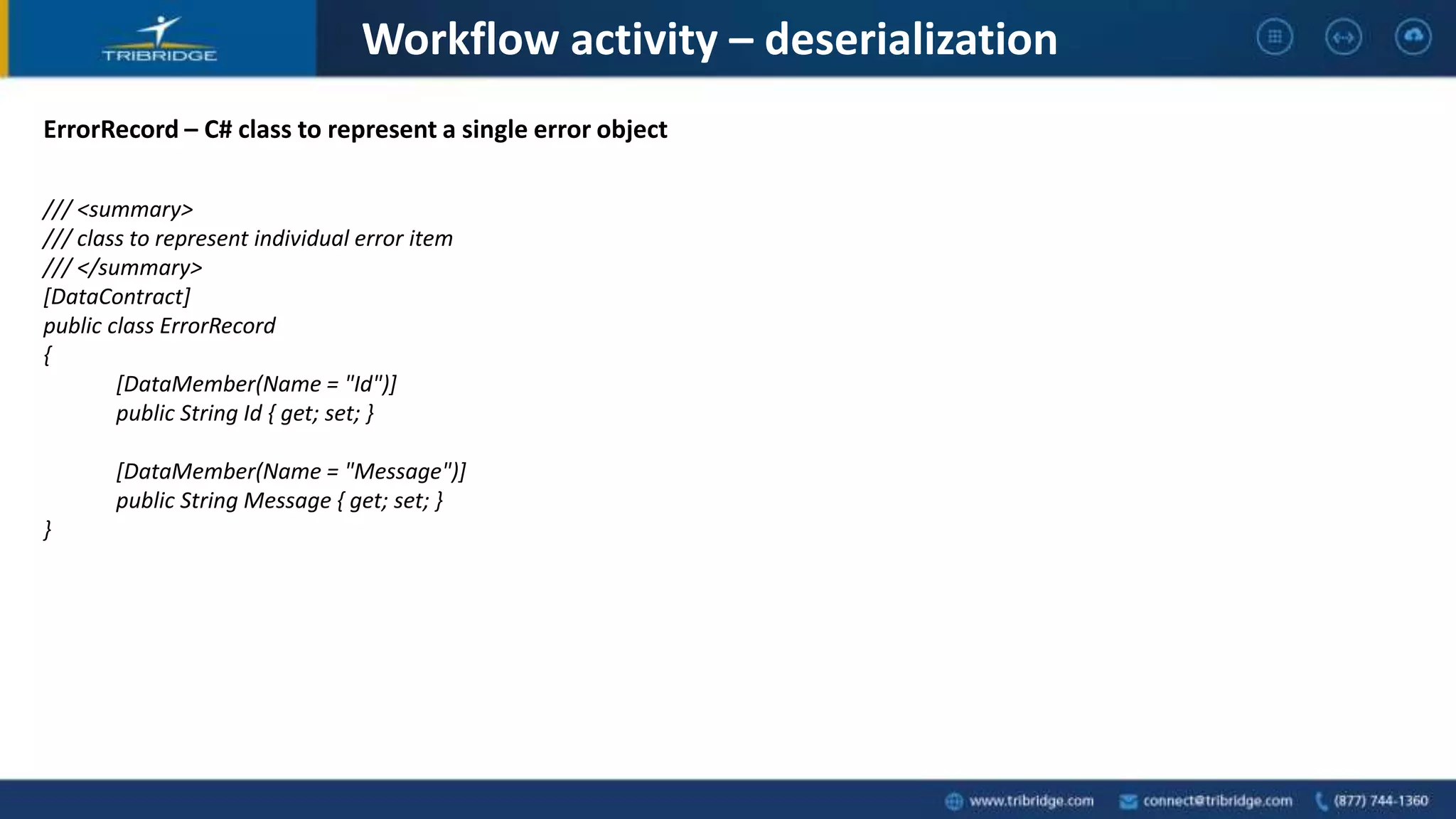 TRIBRIDGE

Workflow activity – deserialization

ErrorRecord – C# class to represent a single error object

/// <summary>
/// class to represent individual error item
/// </summary>
[DataContract]
public class ErrorRecord
{
[DataMember(Name = "Id")]
public String Id { get; set; }

[DataMember(Name = "Message")]
public String Message { get; set; }
}

www.tribridge.com connect@tribridge.com (877) 744-1360